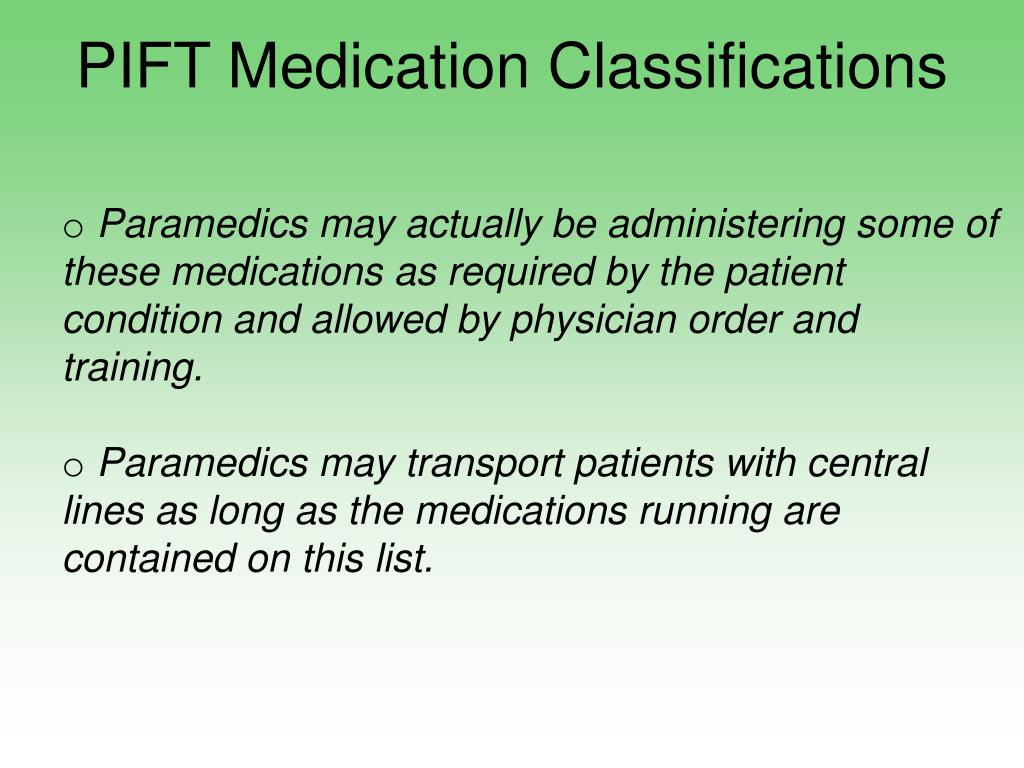 PIFT Medication Classifications

o Paramedics may actually be administering some of these medications as required by the patient condition and allowed by physician order and training.

o Paramedics may transport patients with central lines as long as the medications running are contained on this list.